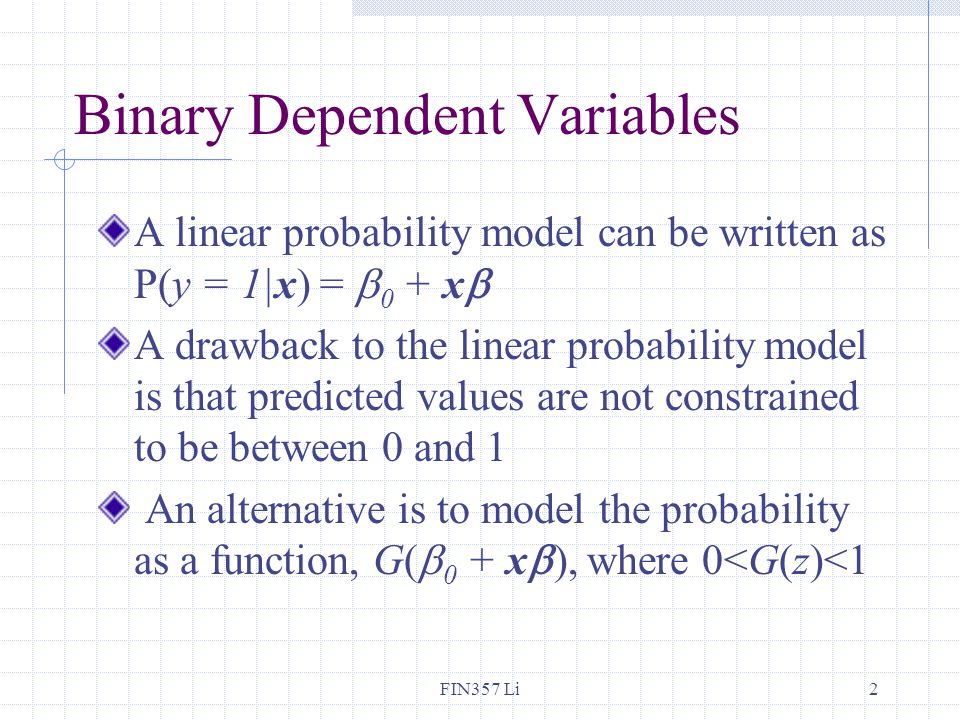 Binary Dependent Variables

A linear probability model can be written as $P(y = 1|\boldsymbol{x}) = \beta_0 + \boldsymbol{x\beta}$

A drawback to the linear probability model is that predicted values are not constrained to be between 0 and 1

An alternative is to model the probability as a function, $G(\beta_0 + \boldsymbol{x\beta})$, where $0<G(z)<1$

FIN357 Li

2